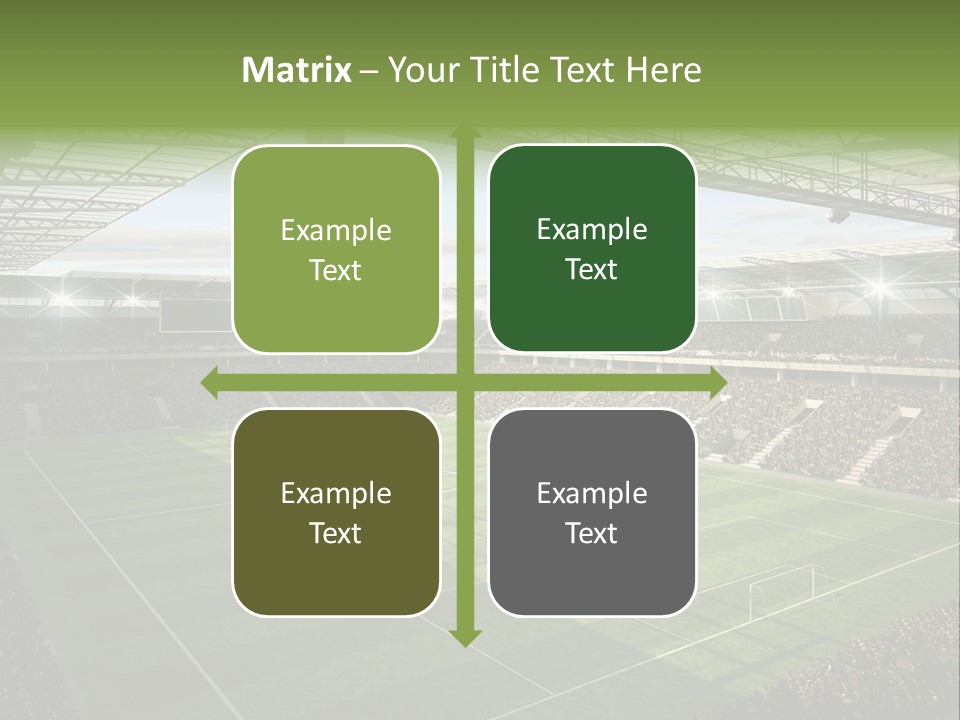 Matrix – Your Title Text Here

Example Text

Example Text

Example Text

Example Text